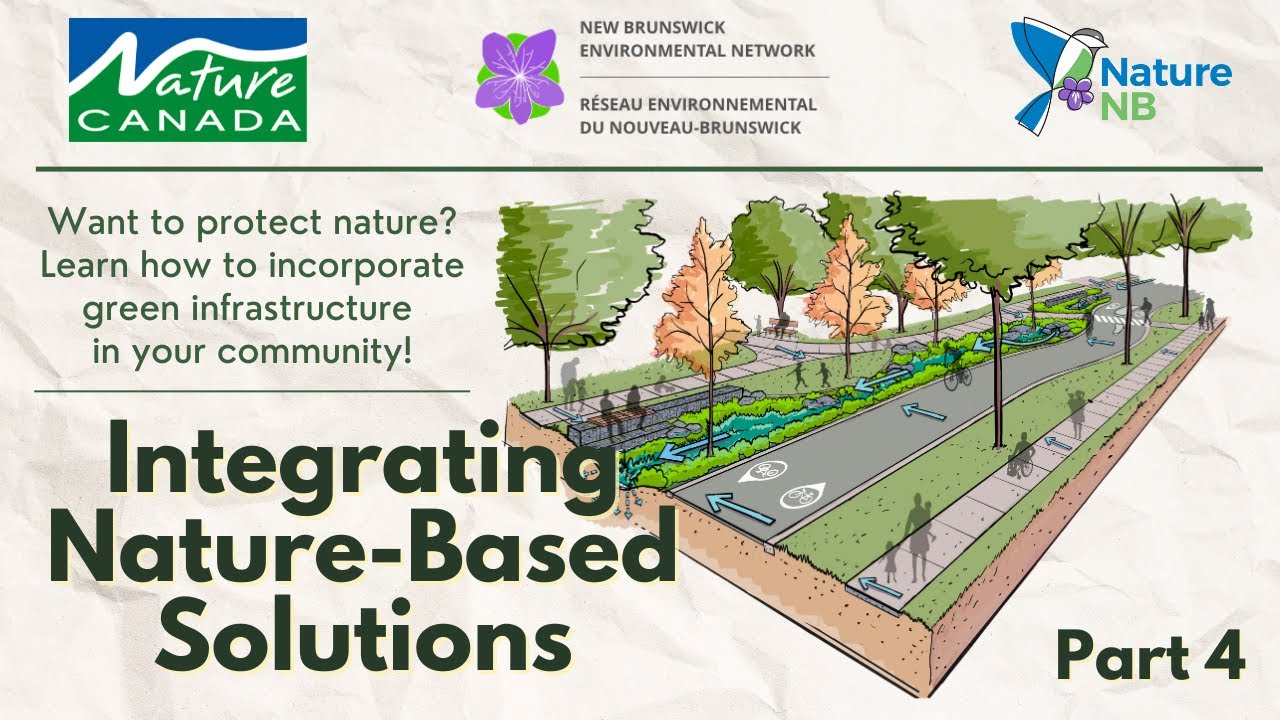 Nature CANADA

NEW BRUNSWICK ENVIRONMENTAL NETWORK

RÉSEAU ENVIRONNEMENTAL DU NOUVEAU-BRUNSWICK

Nature NB

Want to protect nature? Learn how to incorporate green infrastructure in your community!

Integrating Nature-Based Solutions

Part 4